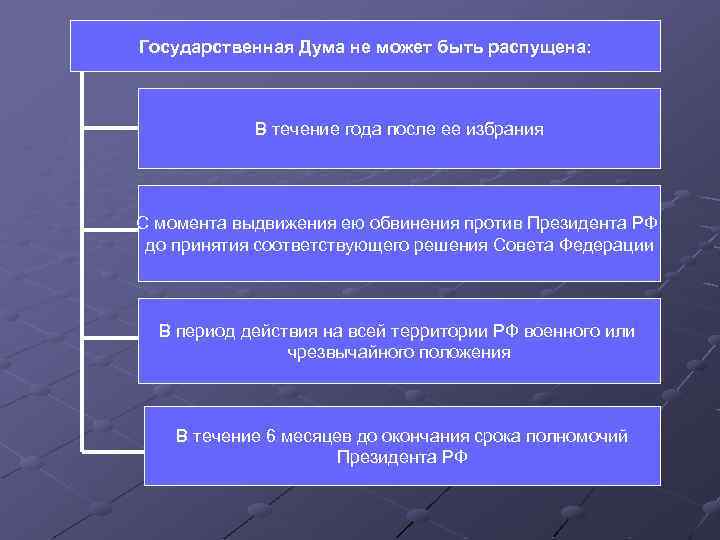 Государственная Дума не может быть распущена:

В течение года после ее избрания

С момента выдвижения ею обвинения против Президента РФ до принятия соответствующего решения Совета Федерации

В период действия на всей территории РФ военного или чрезвычайного положения

В течение 6 месяцев до окончания срока полномочий Президента РФ